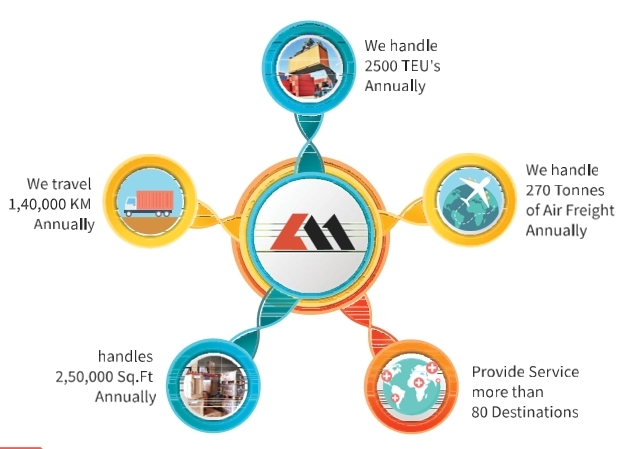 We handle 2500 TEU's Annually

We travel 1,40,000 KM Annually

We handle 270 Tonnes of Air Freight Annually

handles 2,50,000 Sq.Ft Annually

Provide Service more than 80 Destinations